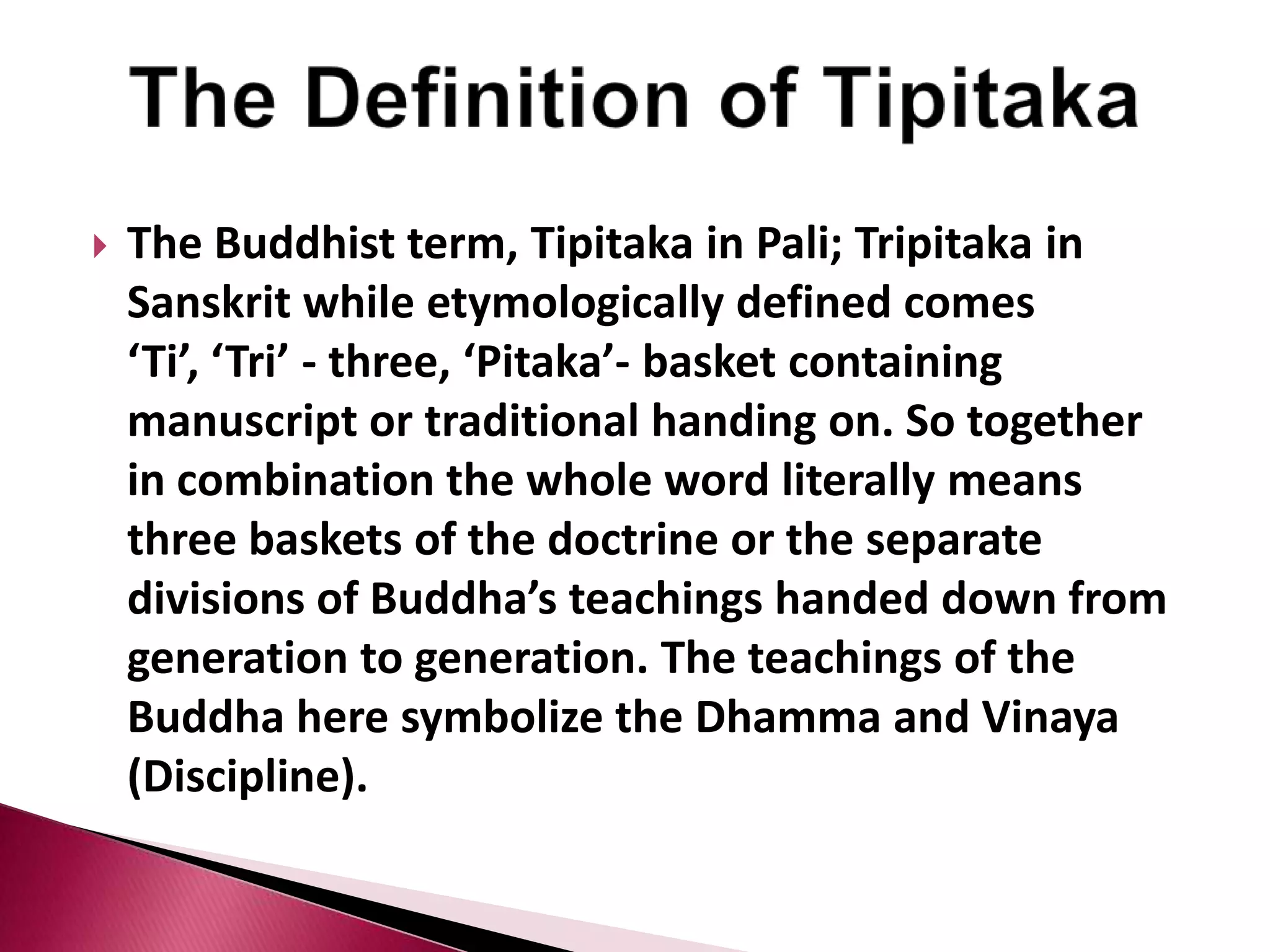 The Definition of Tipitaka

The Buddhist term, Tipitaka in Pali; Tripitaka in Sanskrit while etymologically defined comes ‘Ti’, ‘Tri’ - three, ‘Pitaka’- basket containing manuscript or traditional handing on. So together in combination the whole word literally means three baskets of the doctrine or the separate divisions of Buddha’s teachings handed down from generation to generation. The teachings of the Buddha here symbolize the Dhamma and Vinaya (Discipline).